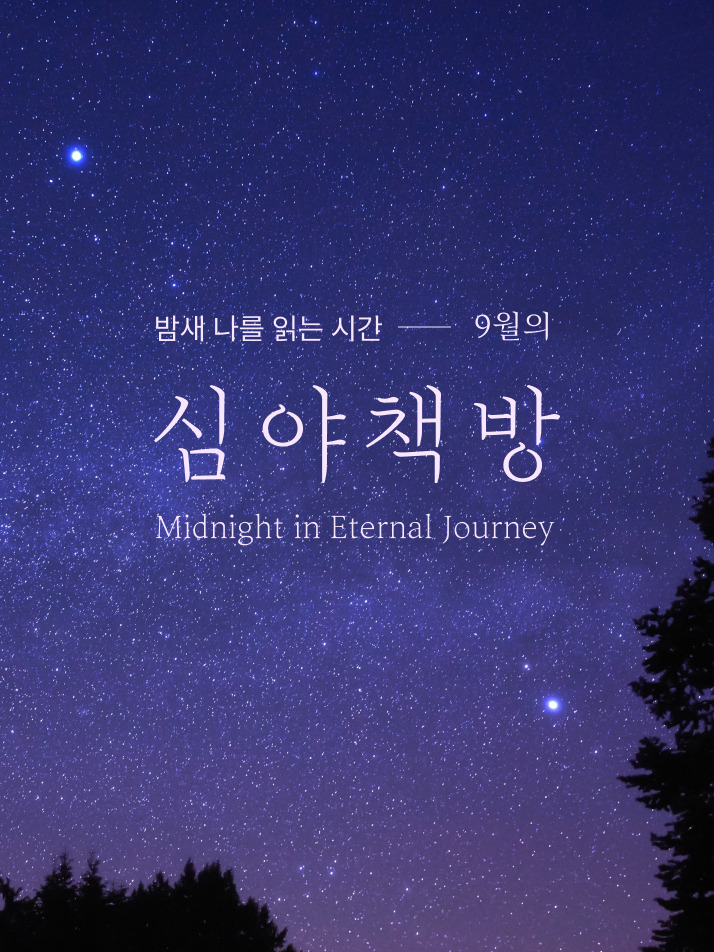 밤새 나를 읽는 시간 —— 9월의

심야책방

Midnight in Eternal Journey